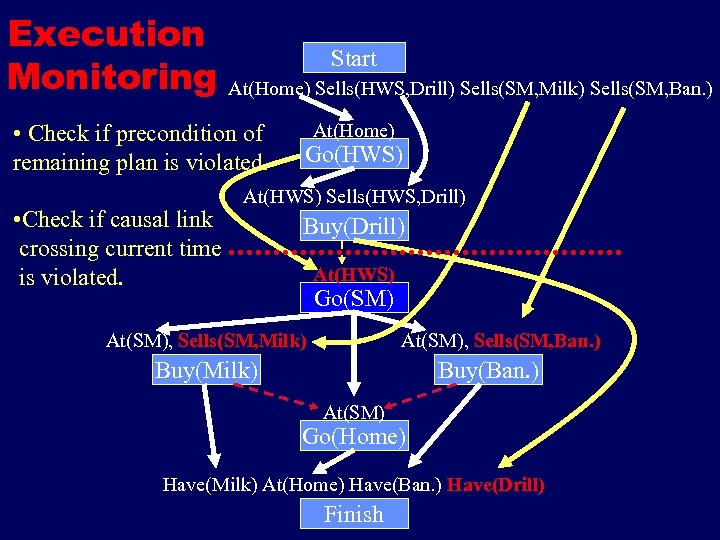 Execution Monitoring

• Check if precondition of remaining plan is violated

•Check if causal link crossing current time is violated.

Start

At(Home) Sells(HWS,Drill) Sells(SM,Milk) Sells(SM,Ban.)

At(Home)

Go(HWS)

At(HWS) Sells(HWS,Drill)

Buy(Drill)

At(HWS)

Go(SM)

At(SM), Sells(SM,Milk)

At(SM), Sells(SM,Ban.)

Buy(Milk)

Buy(Ban.)

At(SM)

Go(Home)

Have(Milk) At(Home) Have(Ban.) Have(Drill)

Finish